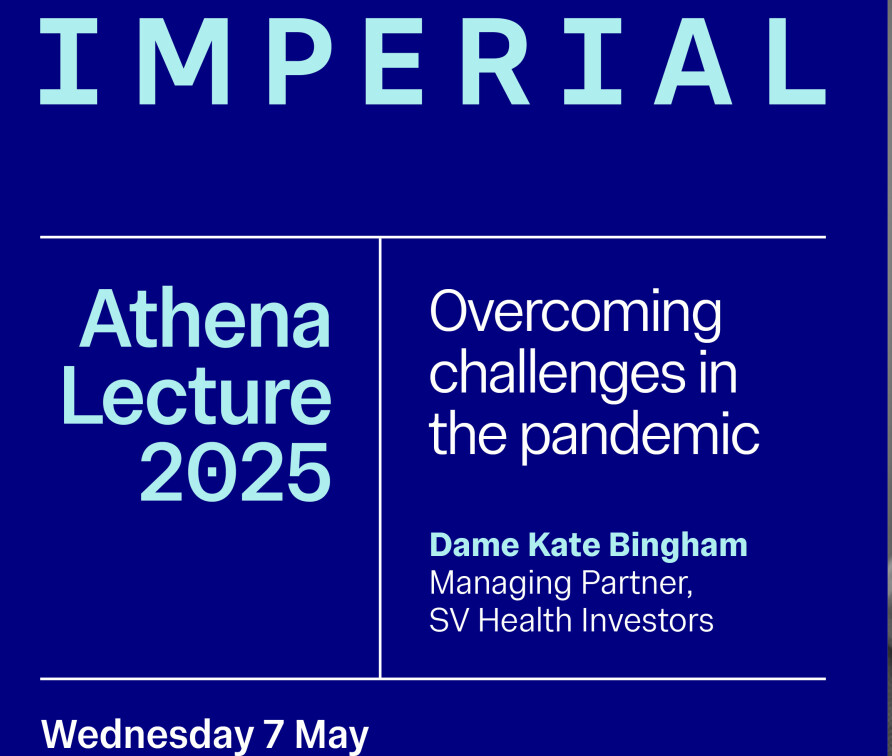 IMPERIAL

Athena Lecture 2025

Overcoming challenges in the pandemic

Dame Kate Bingham
Managing Partner,
SV Health Investors

Wednesday 7 May